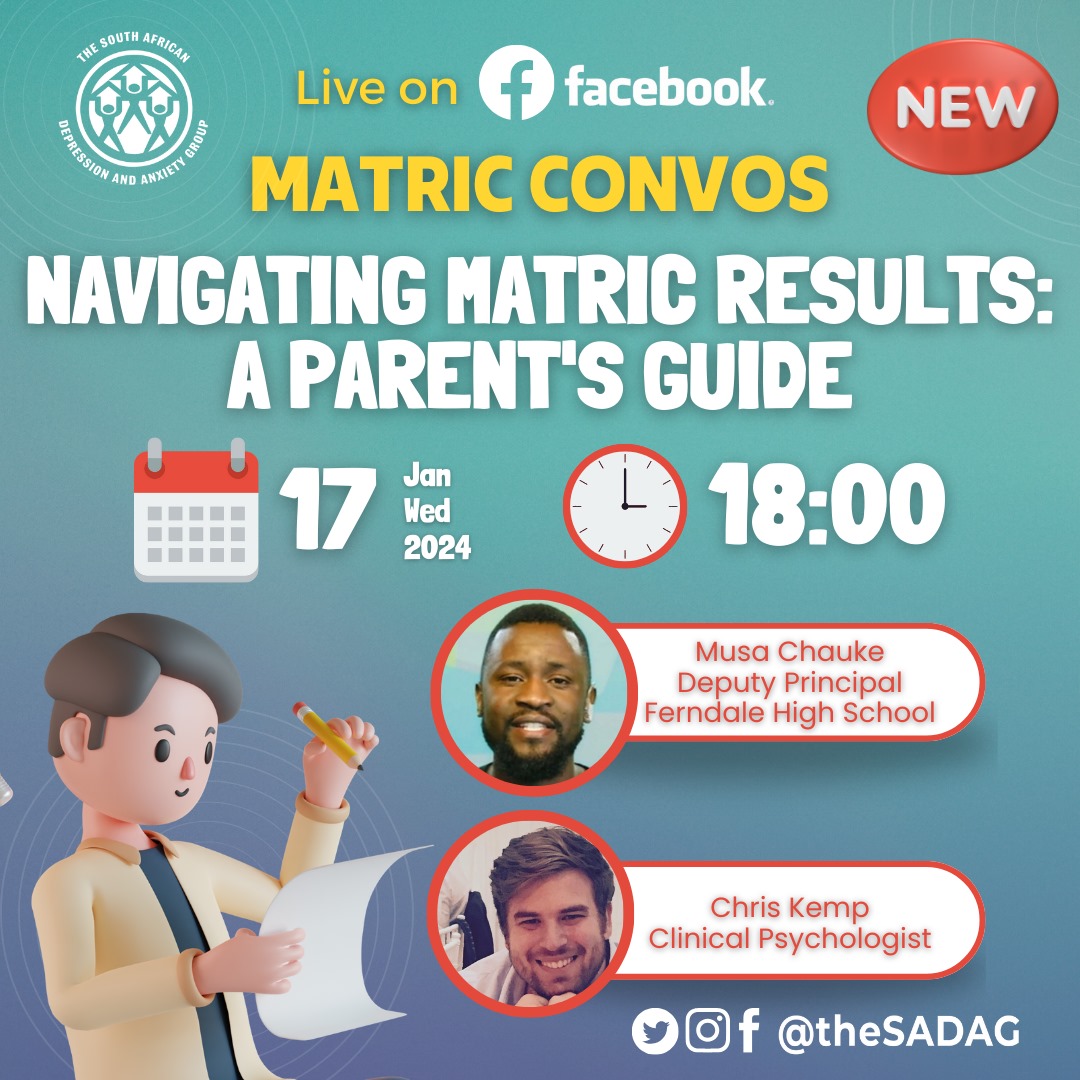 THE SOUTH AFRICAN DEPRESSION AND ANXIETY GROUP

Live on facebook

NEW

MATRIC CONVOS

NAVIGATING MATRIC RESULTS: A PARENT'S GUIDE

17 Jan Wed 2024

18:00

Musa Chauke
Deputy Principal
Ferndale High School

Chris Kemp
Clinical Psychologist

@theSADAG